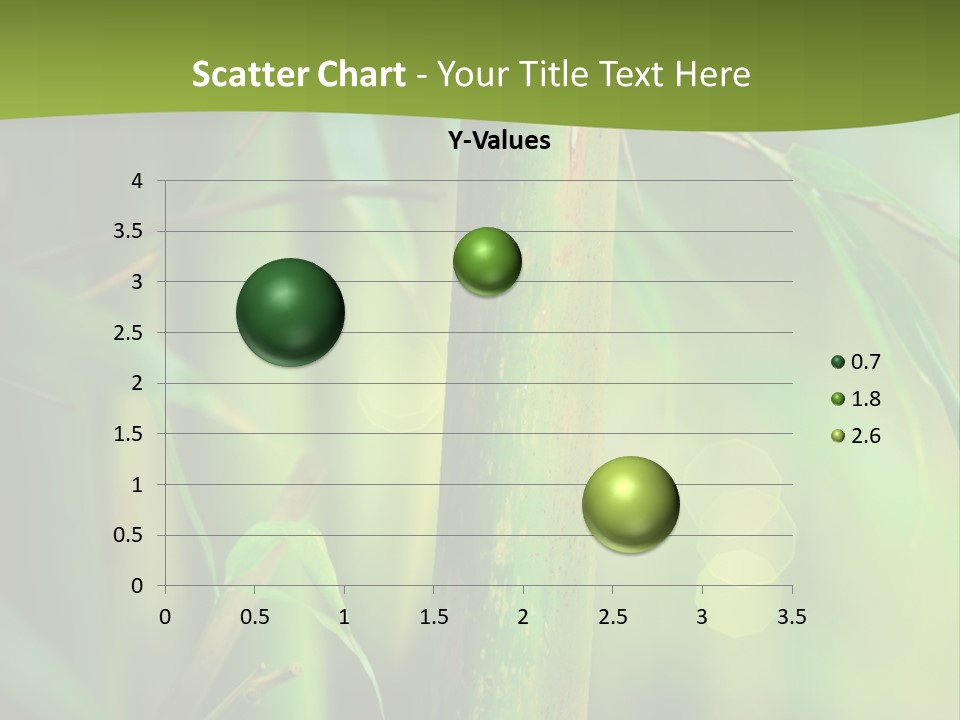 Scatter Chart - Your Title Text Here

Y-Values

4
3.5
3
2.5
2
1.5
1
0.5
0

0 0.5 1 1.5 2 2.5 3 3.5

0.7
1.8
2.6